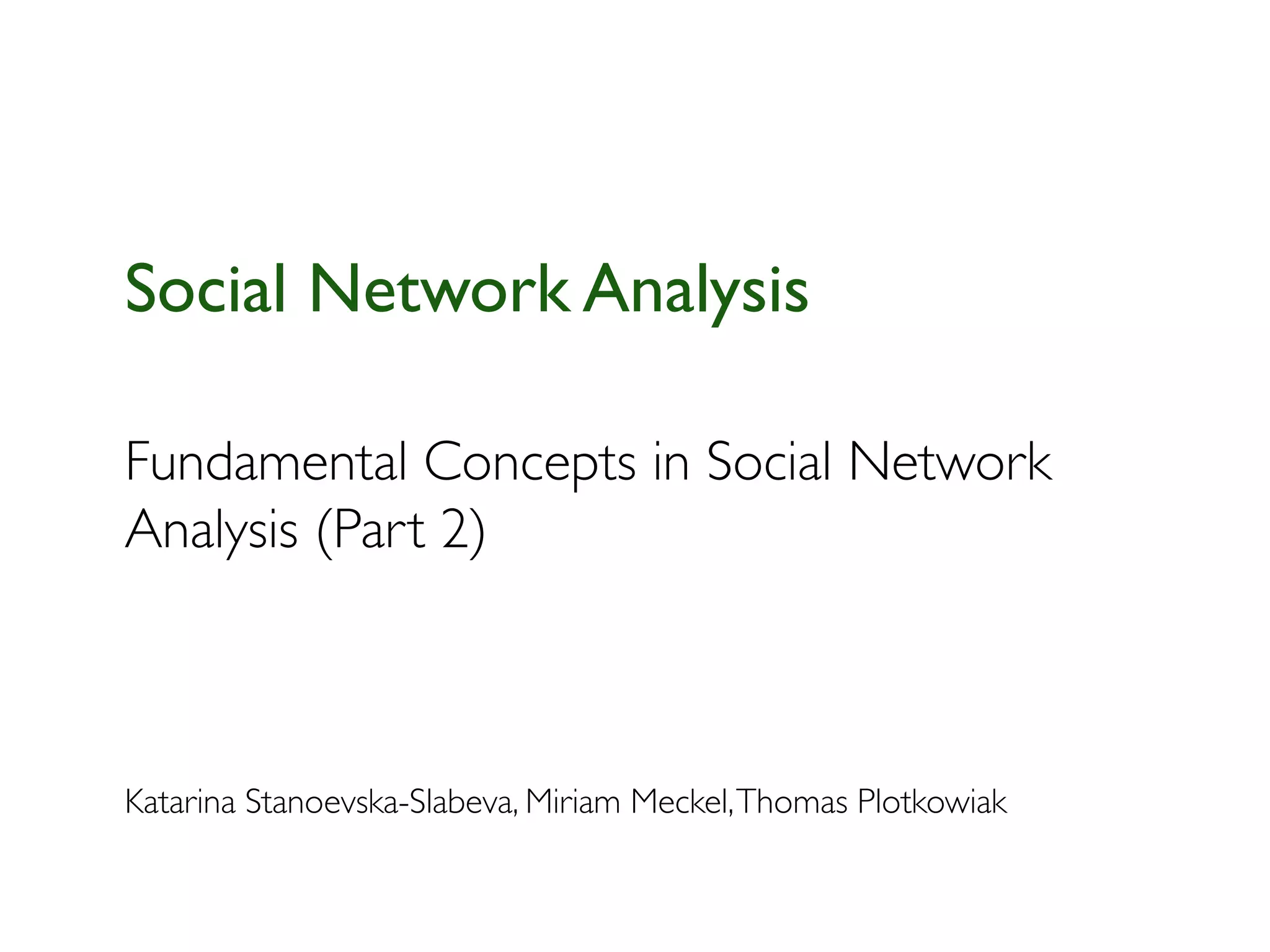 Social Network Analysis

Fundamental Concepts in Social Network Analysis (Part 2)

Katarina Stanoevska-Slabeva, Miriam Meckel, Thomas Plotkowiak